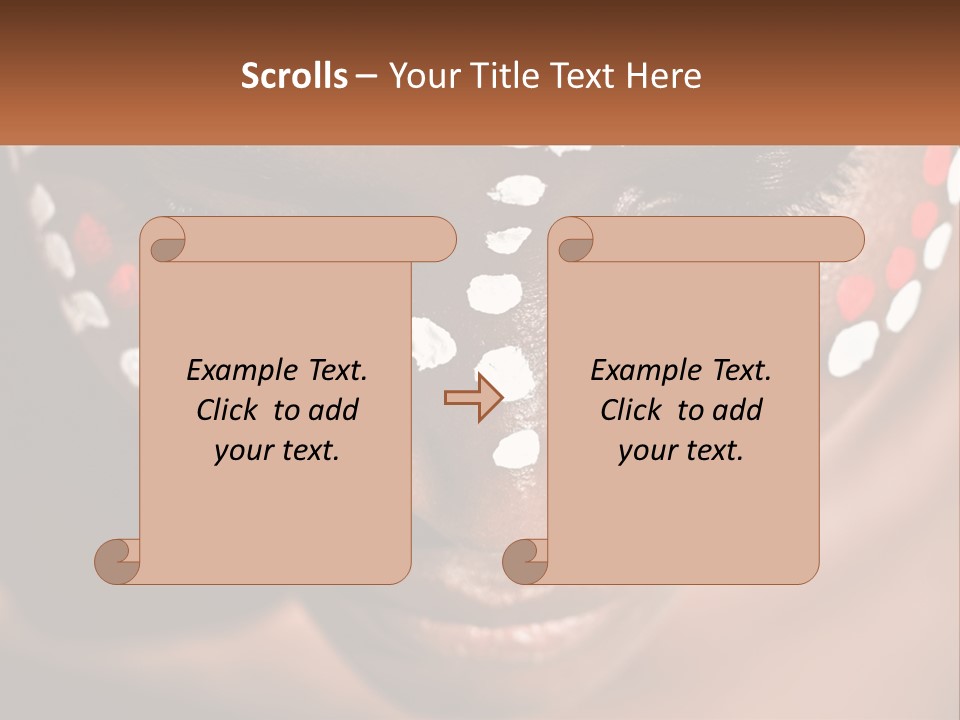 Scrolls – Your Title Text Here

Example Text. Click to add your text.

Example Text. Click to add your text.